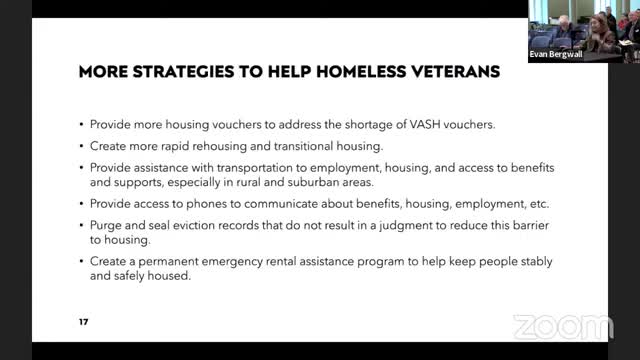 Evan Bergwall

MORE STRATEGIES TO HELP HOMELESS VETERANS

• Provide more housing vouchers to address the shortage of VASH vouchers.
• Create more rapid rehousing and transitional housing.
• Provide assistance with transportation to employment, housing, and access to benefits and supports, especially in rural and suburban areas.
• Provide access to phones to communicate about benefits, housing, employment, etc.
• Purge and seal eviction records that do not result in a judgment to reduce this barrier to housing.
• Create a permanent emergency rental assistance program to help keep people stably and safely housed.

17

zoom